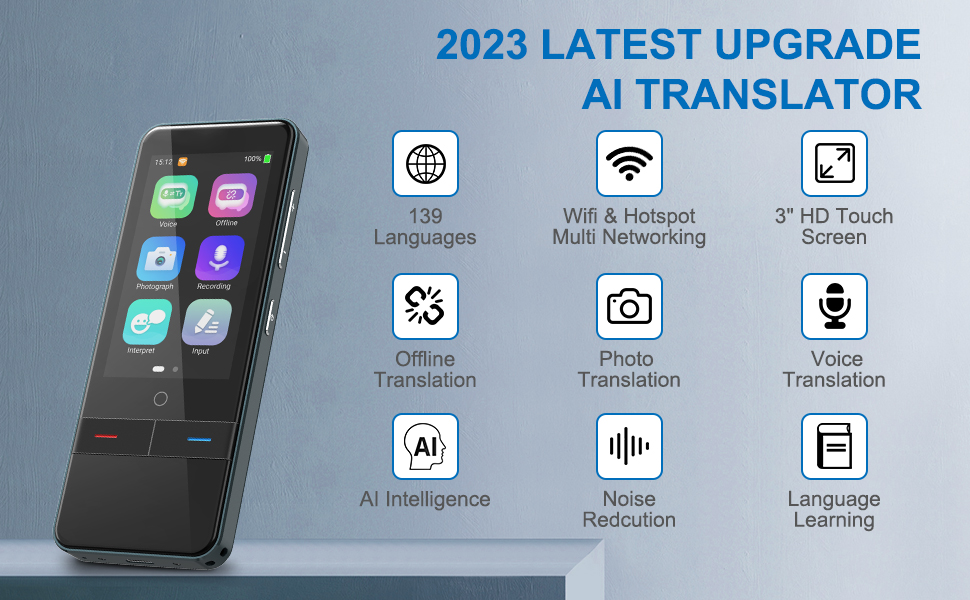 2023 LATEST UPGRADE
AI TRANSLATOR

15:12
100%
Voice
Offline
Photograph
Recording
Interpret
Input

139 Languages

Wifi & Hotspot Multi Networking

3" HD Touch Screen

Offline Translation

Photo Translation

Voice Translation

AI

AI Intelligence

Noise Redcution

Language Learning